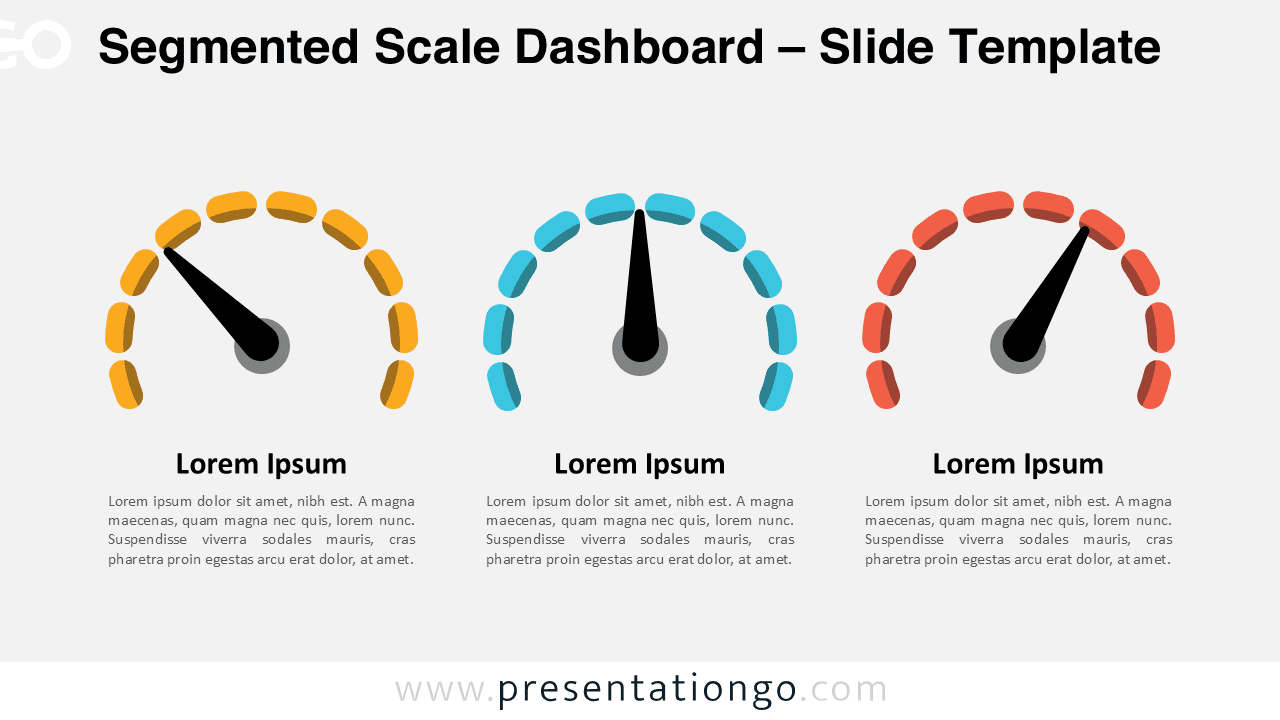 GO

Segmented Scale Dashboard – Slide Template

Lorem Ipsum

Lorem ipsum dolor sit amet, nibh est. A magna maecenas, quam magna nec quis, lorem nunc. Suspendisse viverra sodales mauris, cras pharetra proin egestas arcu erat dolor, at amet.

Lorem Ipsum

Lorem ipsum dolor sit amet, nibh est. A magna maecenas, quam magna nec quis, lorem nunc. Suspendisse viverra sodales mauris, cras pharetra proin egestas arcu erat dolor, at amet.

Lorem Ipsum

Lorem ipsum dolor sit amet, nibh est. A magna maecenas, quam magna nec quis, lorem nunc. Suspendisse viverra sodales mauris, cras pharetra proin egestas arcu erat dolor, at amet.

www.presentationgo.com